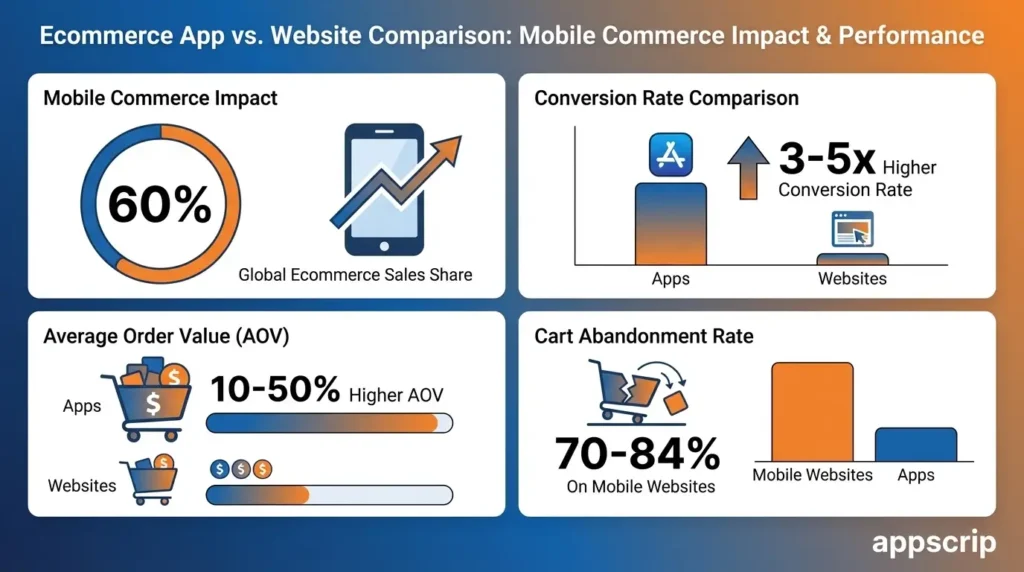 Ecommerce App vs. Website Comparison: Mobile Commerce Impact & Performance

Mobile Commerce Impact

60%

Global Ecommerce Sales Share

Conversion Rate Comparison

3-5x Higher Conversion Rate

Apps

Websites

Average Order Value (AOV)

Apps

10-50% Higher AOV

Websites

Cart Abandonment Rate

70-84%
On Mobile Websites

Mobile Websites

Apps

appscrip